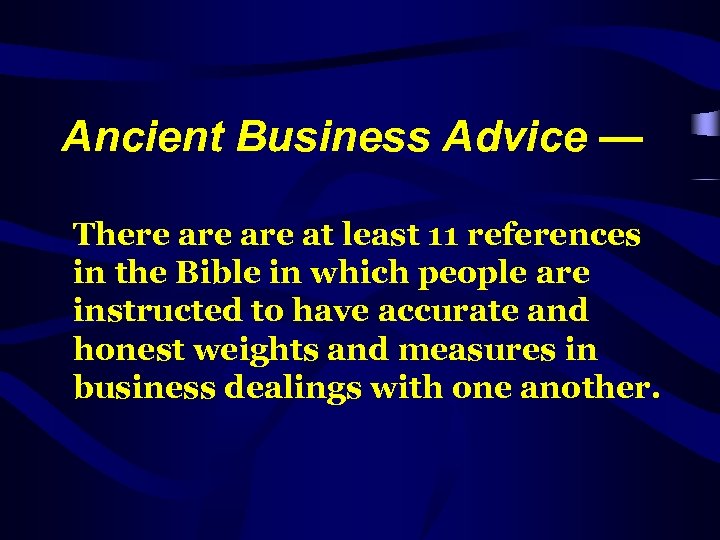 Ancient Business Advice —

There are are at least 11 references in the Bible in which people are instructed to have accurate and honest weights and measures in business dealings with one another.